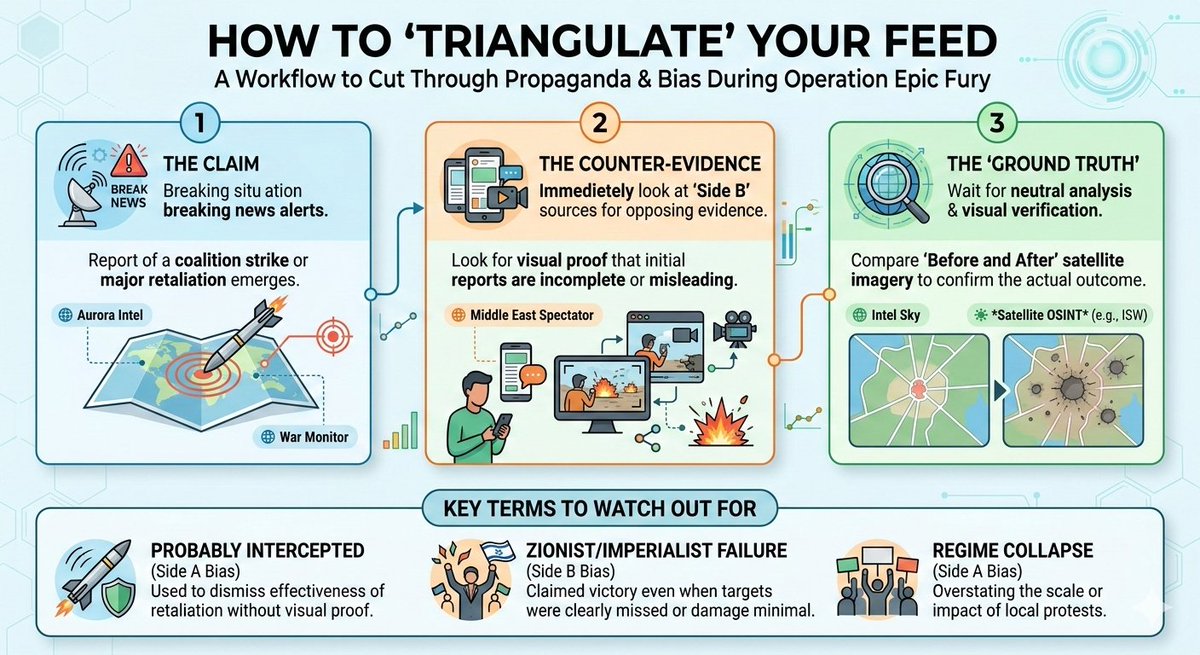 HOW TO 'TRIANGULATE' YOUR FEED

A Workflow to Cut Through Propaganda & Bias During Operation Epic Fury

1

BREAK NEWS

THE CLAIM

Breaking situ ation breaking news alerts.

Report of a coalition strike or major retaliation emerges.

Aurora Intel

War Monitor

2

THE COUNTER-EVIDENCE

Immedietely look at 'Side B' sources for opposing evidence.

Look for visual proof that initial reports are incomplete or misleading.

Middle East Spectator

3

THE 'GROUND TRUTH'

Wait for neutral analysis & visual verification.

Compare 'Before and After' satellite imagery to confirm the actual outcome.

Intel Sky

*Satellite OSINT* (e.g., ISW)

KEY TERMS TO WATCH OUT FOR

PROBABLY INTERCEPTED
(Side A Bias)
Used to dismiss effectiveness of retaliation without visual proof.

ZIONIST/IMPERIALIST FAILURE
(Side B Bias)
Claimed victory even when targets were clearly missed or damage minimal.

REGIME COLLAPSE
(Side A Bias)
Overstating the scale or impact of local protests.